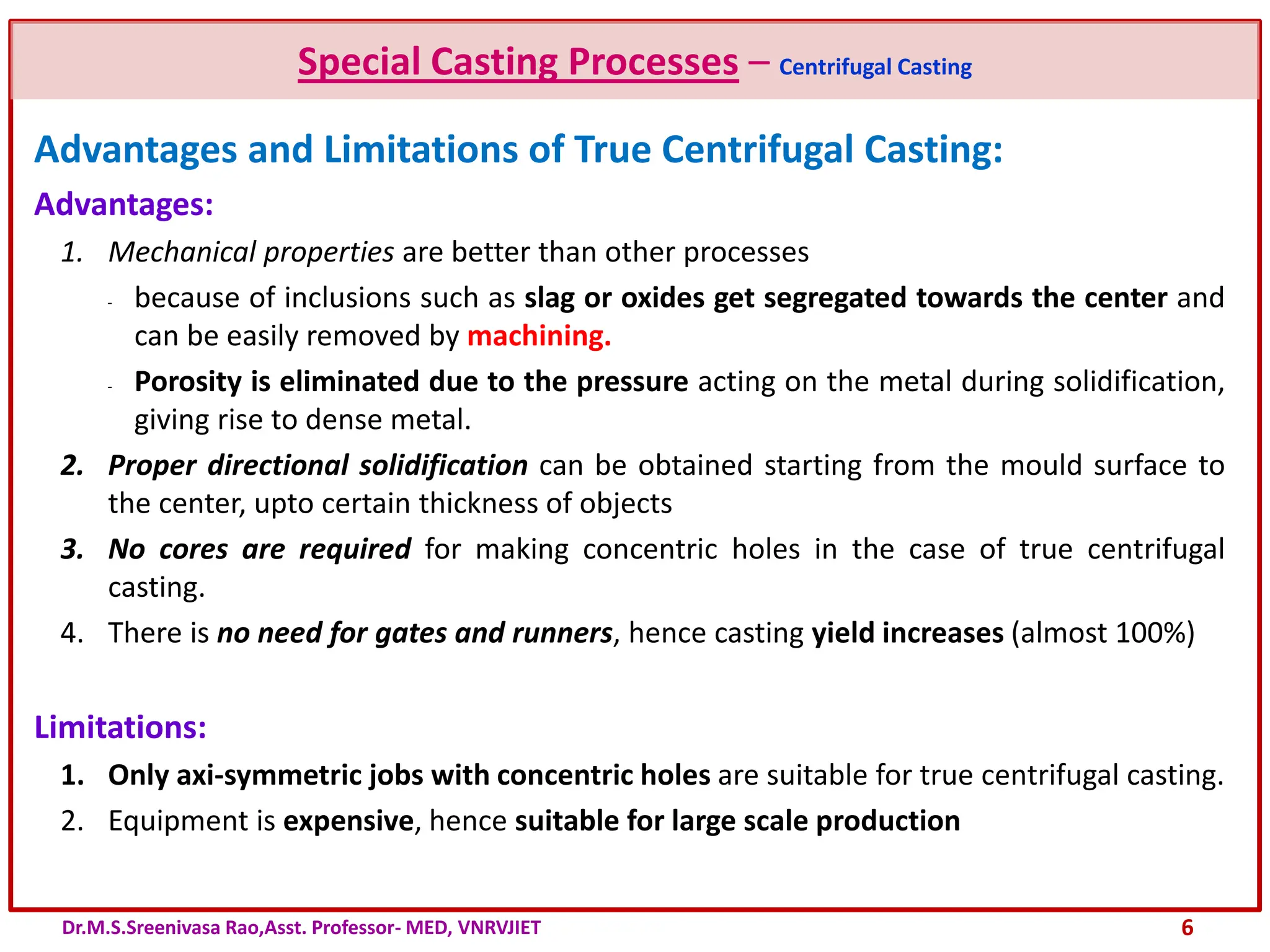 Special Casting Processes – Centrifugal Casting

Advantages and Limitations of True Centrifugal Casting:

Advantages:

1. Mechanical properties are better than other processes

- because of inclusions such as slag or oxides get segregated towards the center and can be easily removed by machining.

- Porosity is eliminated due to the pressure acting on the metal during solidification, giving rise to dense metal.

2. Proper directional solidification can be obtained starting from the mould surface to the center, upto certain thickness of objects

3. No cores are required for making concentric holes in the case of true centrifugal casting.

4. There is no need for gates and runners, hence casting yield increases (almost 100%)

Limitations:

1. Only axi-symmetric jobs with concentric holes are suitable for true centrifugal casting.

2. Equipment is expensive, hence suitable for large scale production

Dr.M.S.Sreenivasa Rao,Asst. Professor- MED, VNRVJIET

6